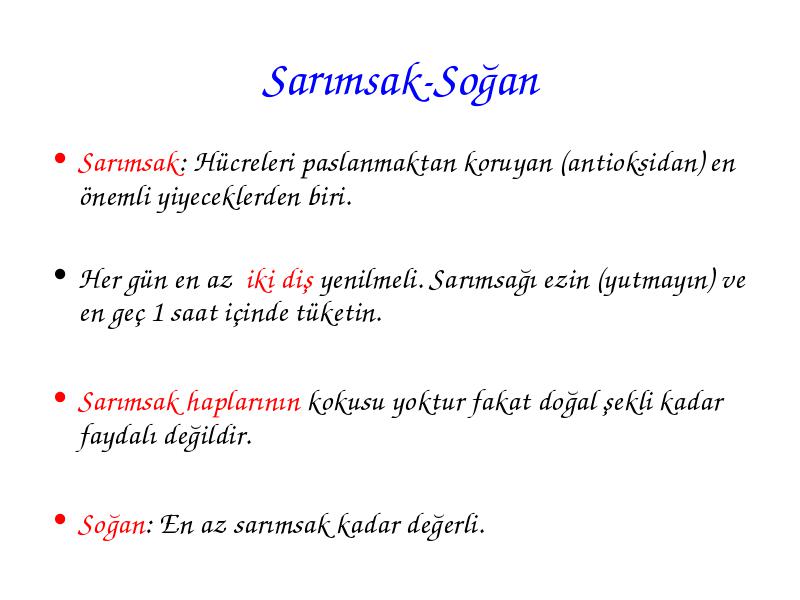 Sarımsak-Soğan

• Sarımsak: Hücreleri paslanmaktan koruyan (antioksidan) en önemli yiyeceklerden biri.

• Her gün en az iki diş yenilmeli. Sarımsağı ezin (yutmayın) ve en geç 1 saat içinde tüketin.

• Sarımsak haplarının kokusu yoktur fakat doğal şekli kadar faydalı değildir.

• Soğan: En az sarımsak kadar değerli.